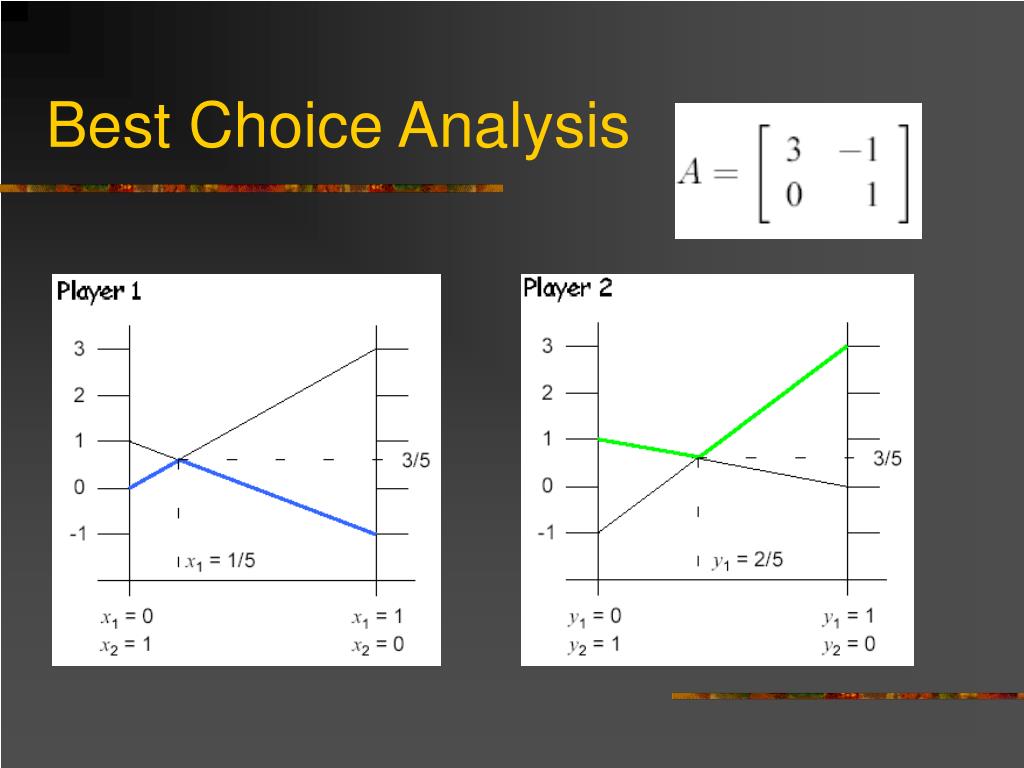 Best Choice Analysis

$A = \begin{bmatrix} 3 & -1 \\ 0 & 1 \end{bmatrix}$

Player 1

3
2
1
0
-1

3/5

$x_1 = 1/5$

$x_1 = 0$
$x_2 = 1$

$x_1 = 1$
$x_2 = 0$

Player 2

3
2
1
0
-1

3/5

$y_1 = 2/5$

$y_1 = 0$
$y_2 = 1$

$y_1 = 1$
$y_2 = 0$